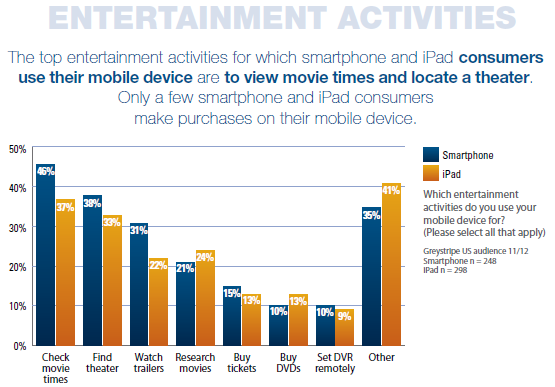 ENTERTAINMENT ACTIVITIES

The top entertainment activities for which smartphone and iPad consumers use their mobile device are to view movie times and locate a theater. Only a few smartphone and iPad consumers make purchases on their mobile device.

50%
40%
30%
20%
10%
0%

46% 37%
38% 33%
31% 22%
21% 24%
15% 13%
10% 13%
10% 9%
35% 41%

Check movie times
Find theater
Watch trailers
Research movies
Buy tickets
Buy DVDs
Set DVR remotely
Other

Smartphone
iPad

Which entertainment activities do you use your mobile device for? (Please select all that apply)

Greystripe US audience 11/12
Smartphone n = 248
iPad n = 298